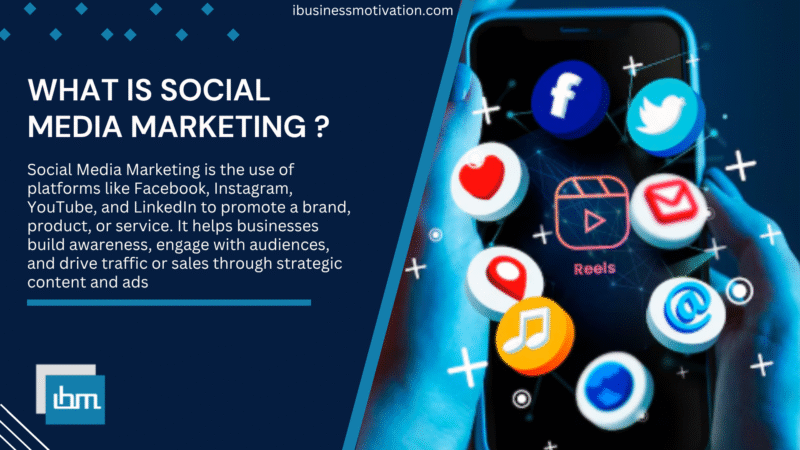 ibusinessmotivation.com

WHAT IS SOCIAL MEDIA MARKETING ?

Social Media Marketing is the use of platforms like Facebook, Instagram, YouTube, and LinkedIn to promote a brand, product, or service. It helps businesses build awareness, engage with audiences, and drive traffic or sales through strategic content and ads

ibm

f

Reels

@